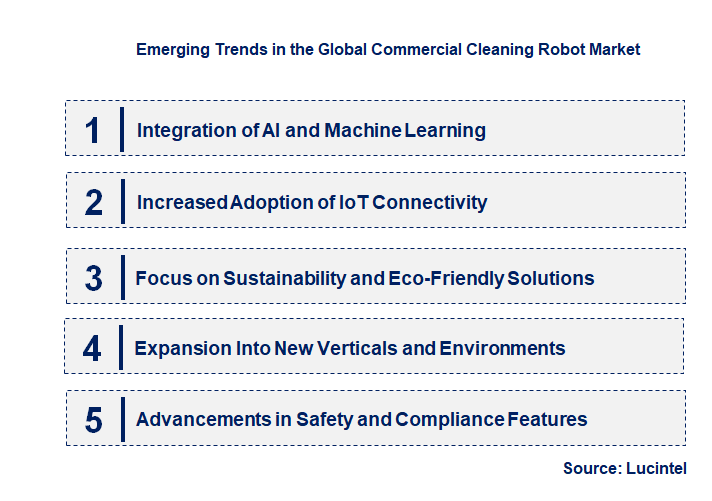 Emerging Trends in the Global Commercial Cleaning Robot Market

1 Integration of AI and Machine Learning

2 Increased Adoption of IoT Connectivity

3 Focus on Sustainability and Eco-Friendly Solutions

4 Expansion Into New Verticals and Environments

5 Advancements in Safety and Compliance Features

Source: Lucintel